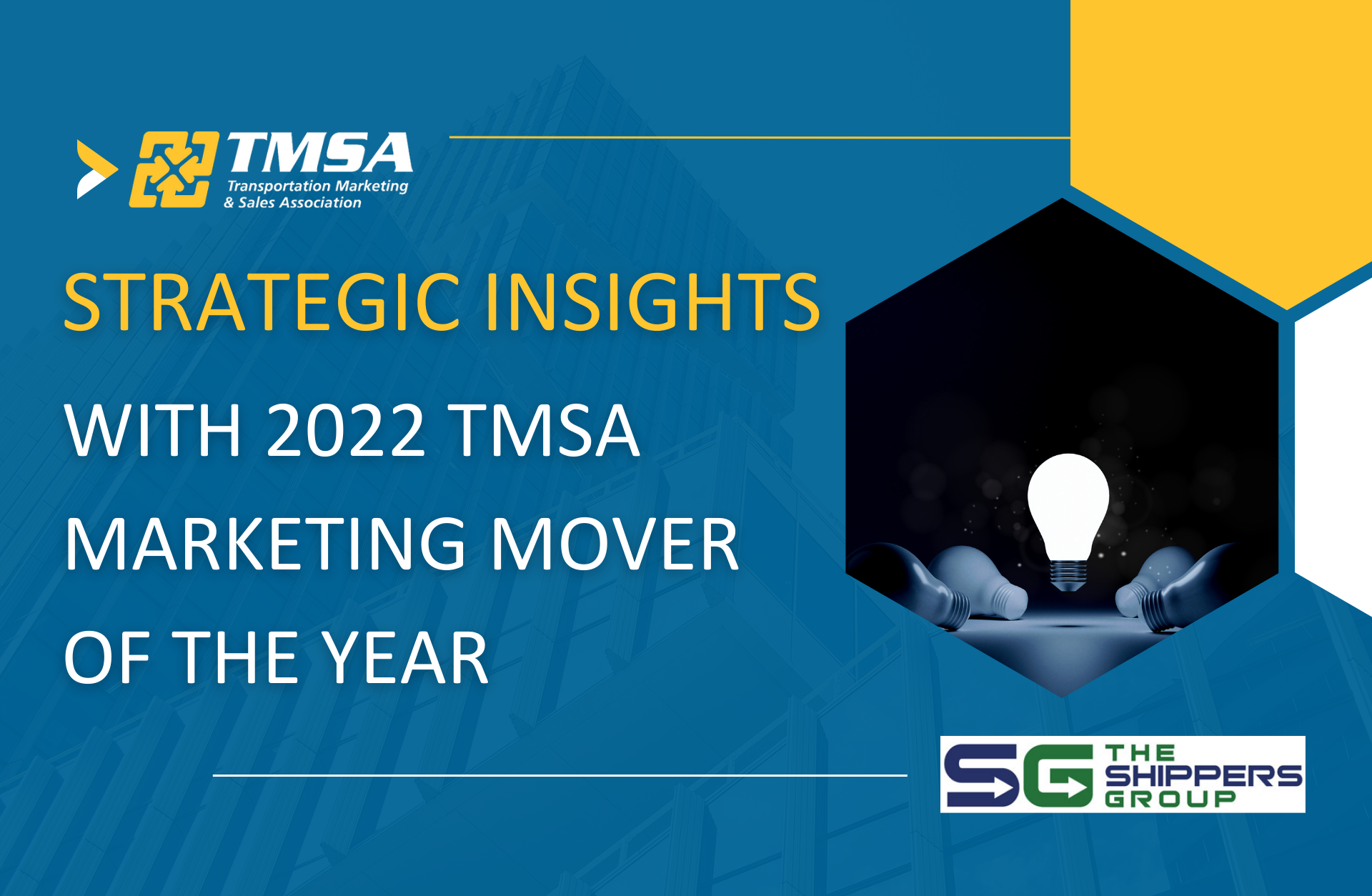 TMSA
Transportation Marketing & Sales Association

STRATEGIC INSIGHTS

WITH 2022 TMSA MARKETING MOVER OF THE YEAR

SG THE SHIPPERS GROUP